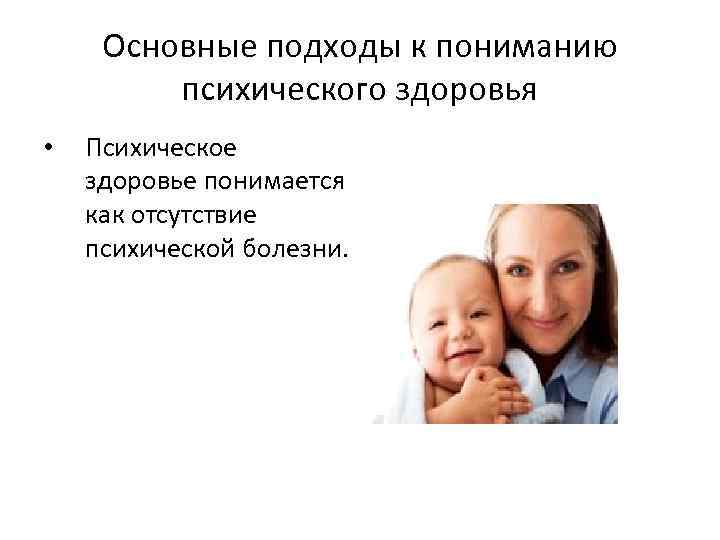 Основные подходы к пониманию психического здоровья

• Психическое здоровье понимается как отсутствие психической болезни.